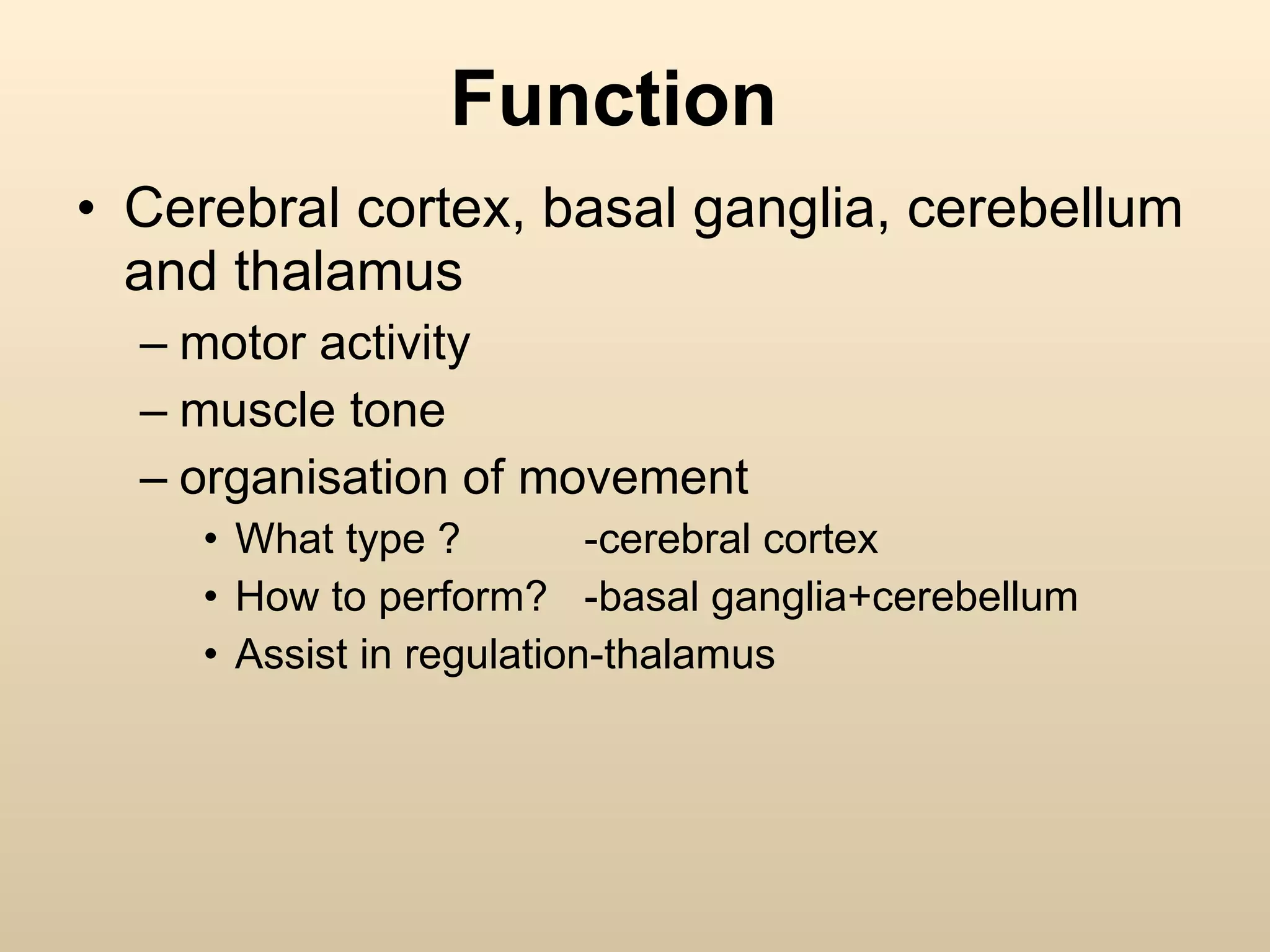 Function

• Cerebral cortex, basal ganglia, cerebellum and thalamus
– motor activity
– muscle tone
– organisation of movement
• What type ? -cerebral cortex
• How to perform? -basal ganglia+cerebellum
• Assist in regulation-thalamus